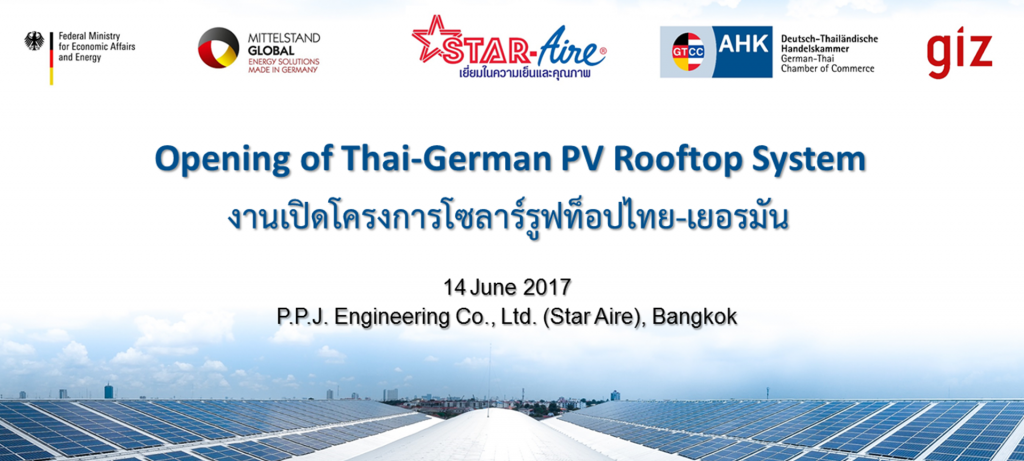 Federal Ministry for Economic Affairs and Energy

MITTELSTAND GLOBAL
ENERGY SOLUTIONS MADE IN GERMANY

STAR-Aire®
เยี่ยมในความเย็นและคุณภาพ

GTCC AHK Deutsch-Thailändische Handelskammer German-Thai Chamber of Commerce

giz

Opening of Thai-German PV Rooftop System
งานเปิดโครงการโซลาร์รูฟท็อปไทย-เยอรมัน

14 June 2017
P.P.J. Engineering Co., Ltd. (Star Aire), Bangkok